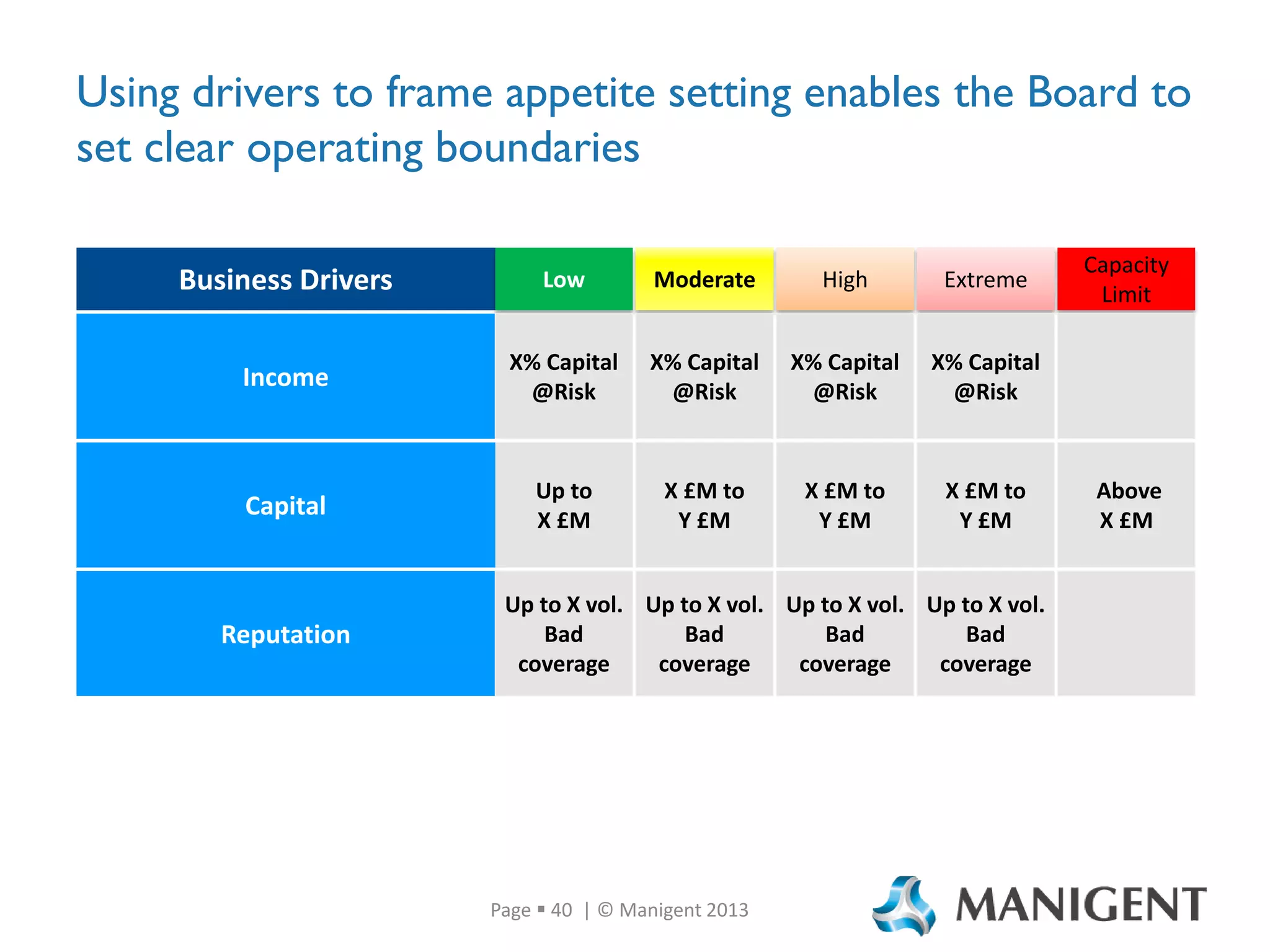 Using drivers to frame appetite setting enables the Board to set clear operating boundaries

| Business Drivers | Low | Moderate | High | Extreme | Capacity Limit |
|---|---|---|---|---|---|
| Income | X% Capital @Risk | X% Capital @Risk | X% Capital @Risk | X% Capital @Risk | |
| Capital | Up to X £M | X £M to Y £M | X £M to Y £M | X £M to Y £M | Above X £M |
| Reputation | Up to X vol. Bad coverage | Up to X vol. Bad coverage | Up to X vol. Bad coverage | Up to X vol. Bad coverage | |

Page ▪ 40 | © Manigent 2013

MANIGENT